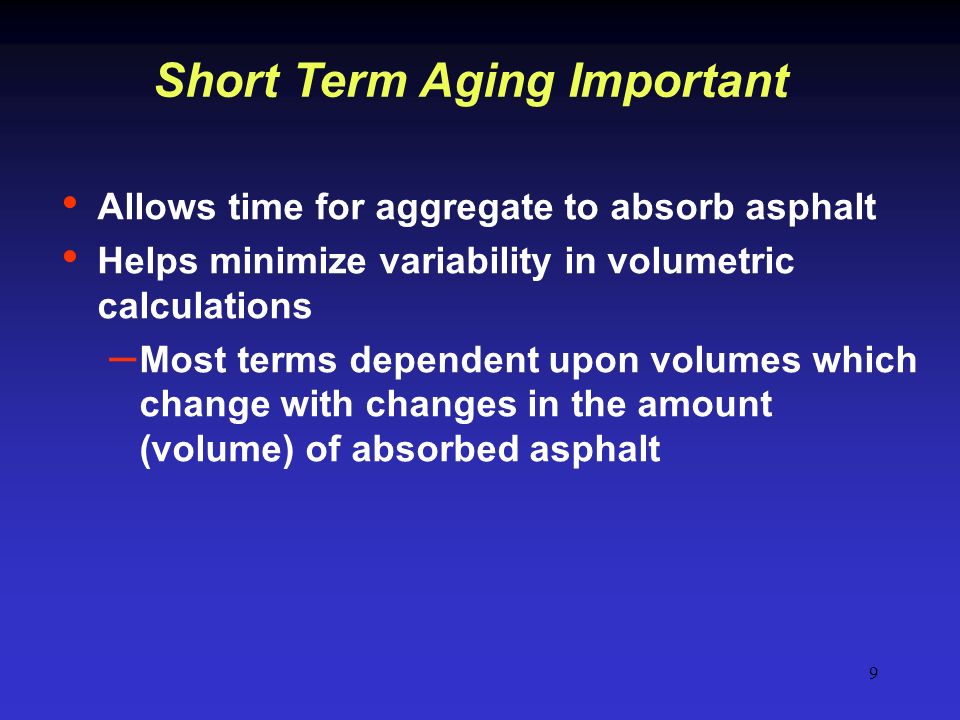 Short Term Aging Important

• Allows time for aggregate to absorb asphalt
• Helps minimize variability in volumetric calculations
– Most terms dependent upon volumes which change with changes in the amount (volume) of absorbed asphalt

9